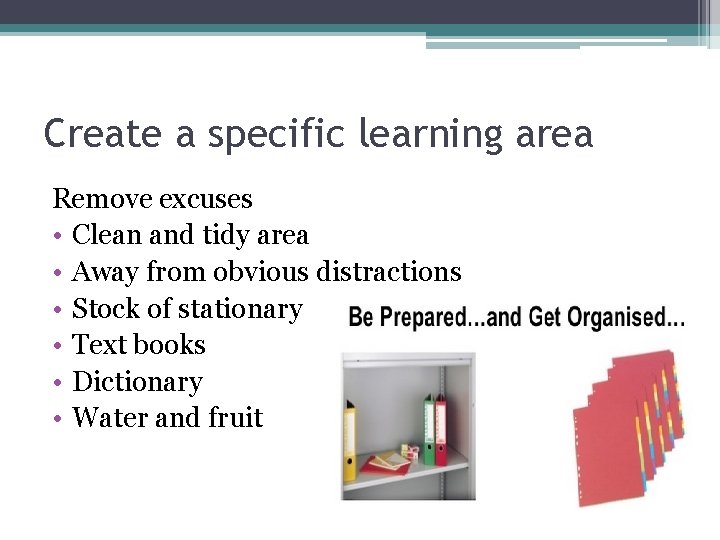 Create a specific learning area

Remove excuses
• Clean and tidy area
• Away from obvious distractions
• Stock of stationary
• Text books
• Dictionary
• Water and fruit

Be Prepared...and Get Organised...